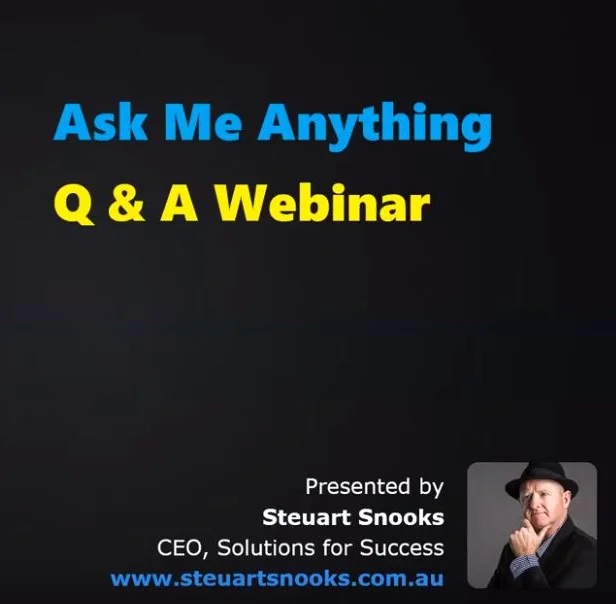 Ask Me Anything
Q & A Webinar

Presented by
Steuart Snooks
CEO, Solutions for Success
www.steuartsnooks.com.au